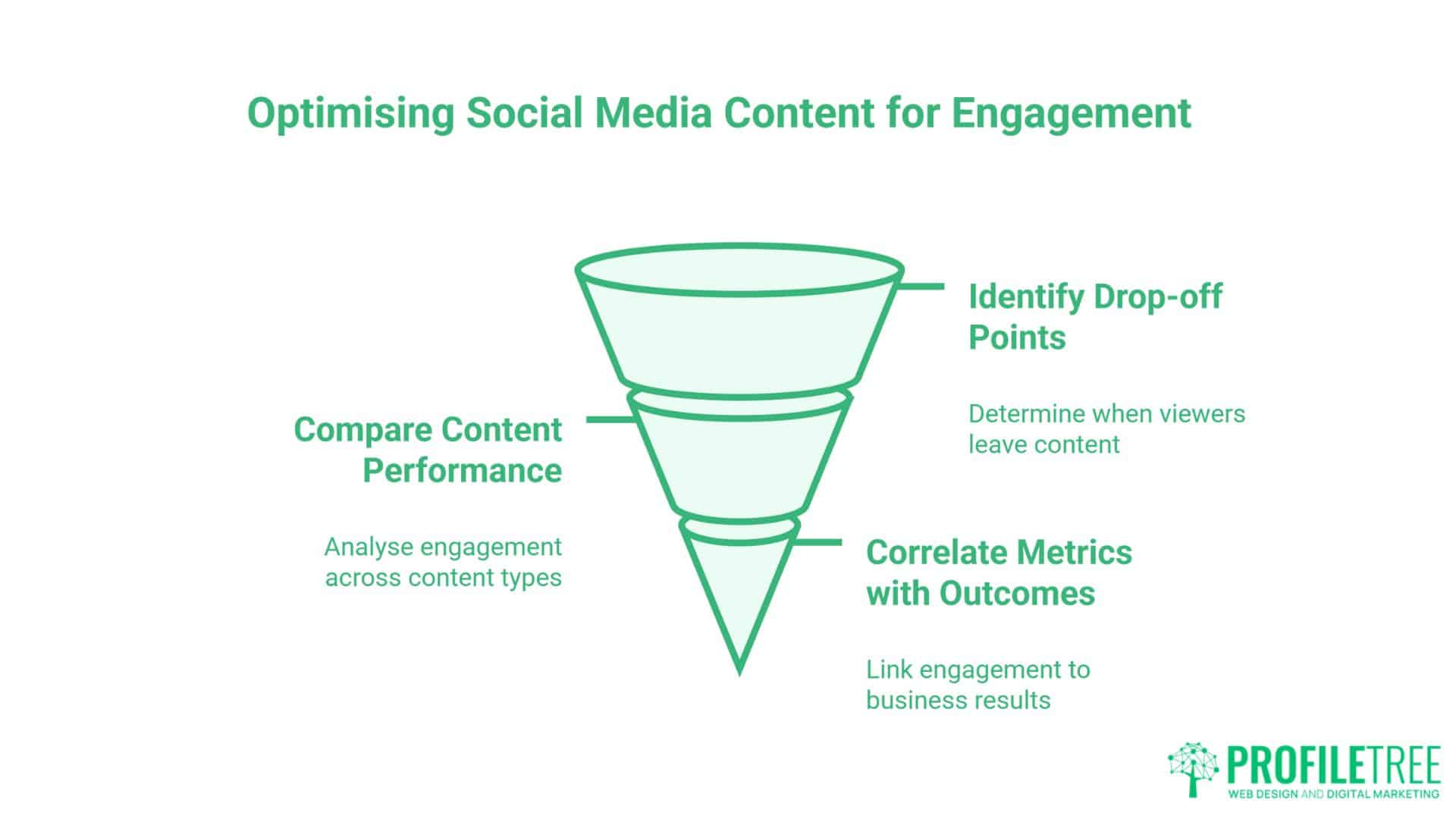 Optimising Social Media Content for Engagement

Identify Drop-off Points

Determine when viewers leave content

Compare Content Performance

Analyse engagement across content types

Correlate Metrics with Outcomes

Link engagement to business results

PROFILETREE
WEB DESIGN AND DIGITAL MARKETING